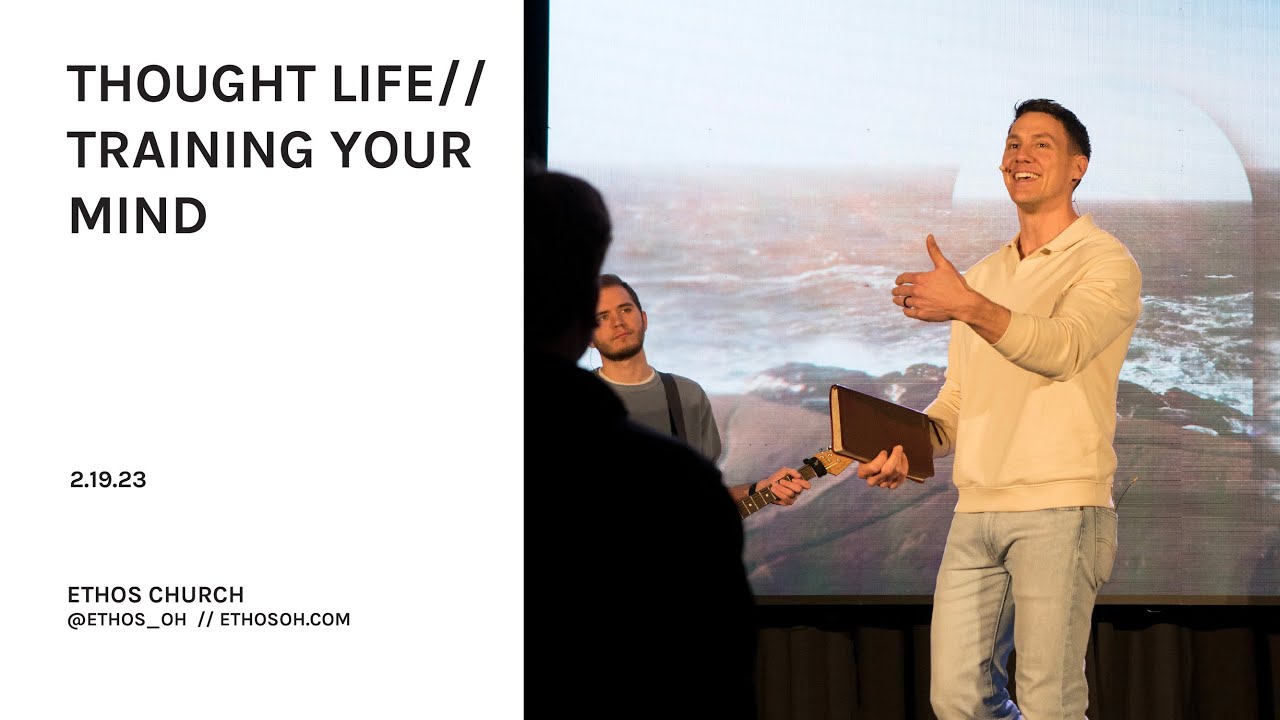 THOUGHT LIFE// TRAINING YOUR MIND

2.19.23

ETHOS CHURCH
@ETHOS_OH // ETHOSOH.COM